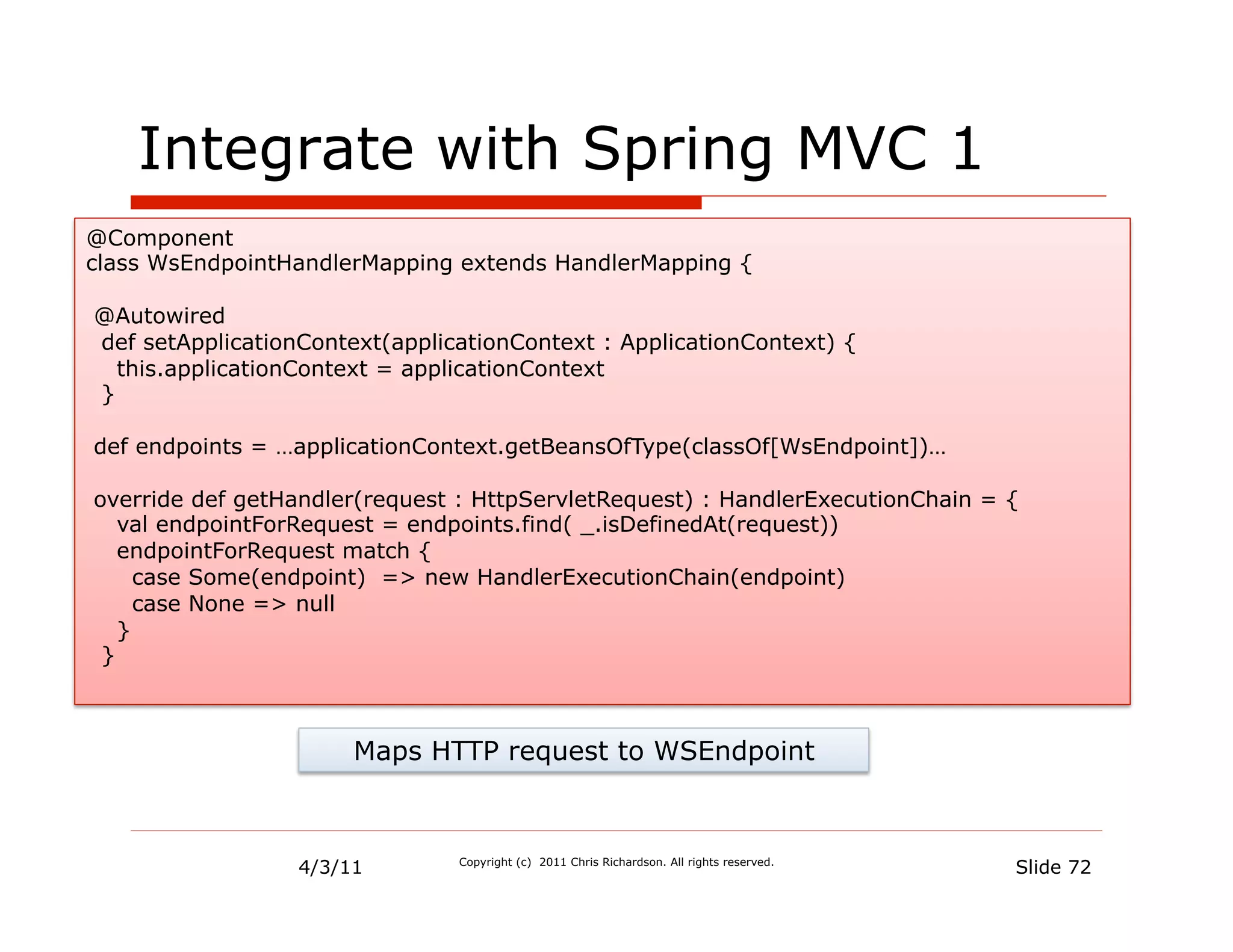 Integrate with Spring MVC 1

@Component
class WsEndpointHandlerMapping extends HandlerMapping {

 @Autowired
  def setApplicationContext(applicationContext : ApplicationContext) {
    this.applicationContext = applicationContext
  }

 def endpoints = …applicationContext.getBeansOfType(classOf[WsEndpoint])…

 override def getHandler(request : HttpServletRequest) : HandlerExecutionChain = {
    val endpointForRequest = endpoints.find( _.isDefinedAt(request))
    endpointForRequest match {
      case Some(endpoint)  => new HandlerExecutionChain(endpoint)
      case None => null
    }
  }

Maps HTTP request to WSEndpoint

4/3/11

Copyright (c) 2011 Chris Richardson. All rights reserved.

Slide 72